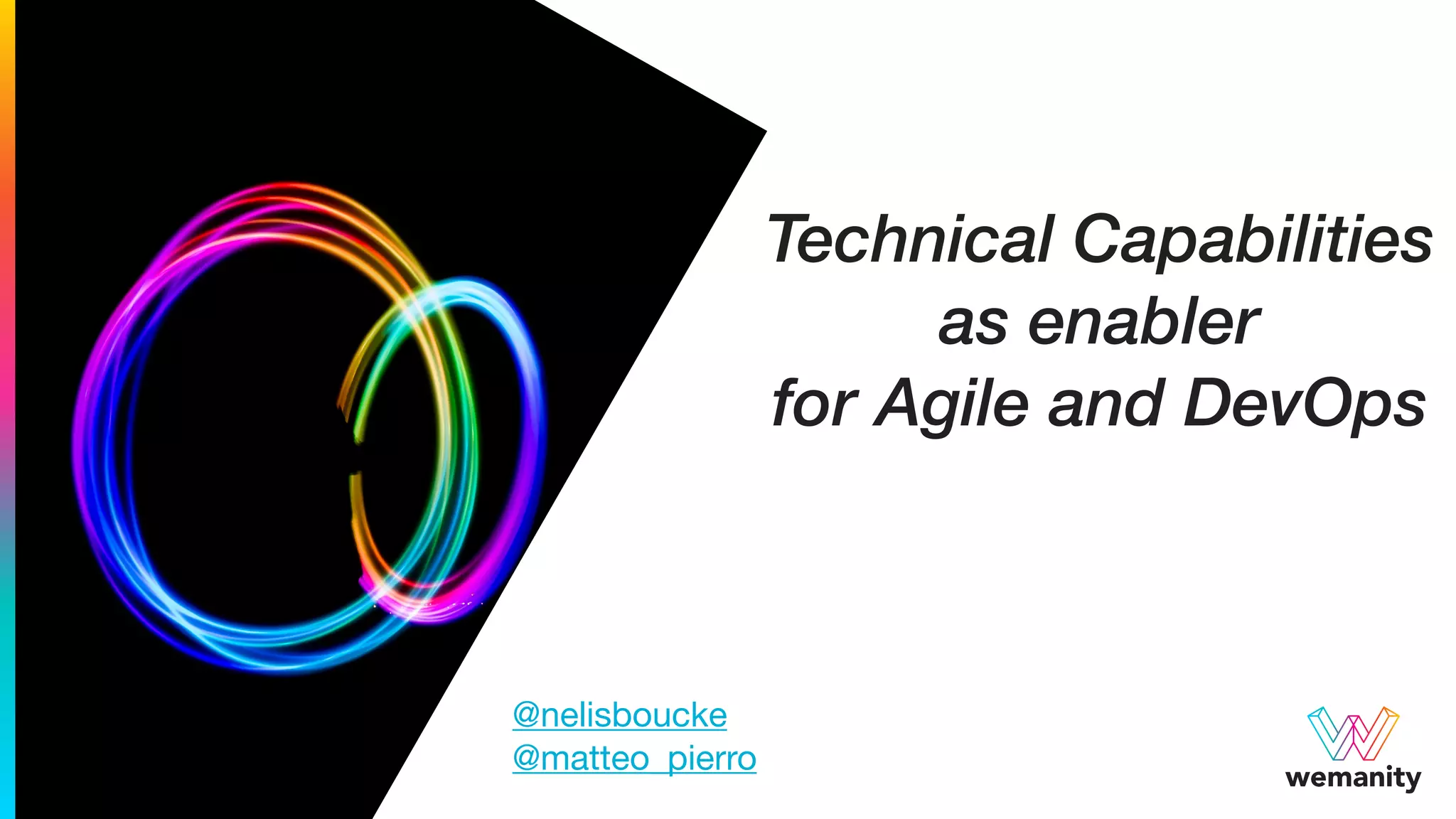 Technical Capabilities
as enabler
for Agile and DevOps

@nelisboucke
@matteo_pierro

wemanity